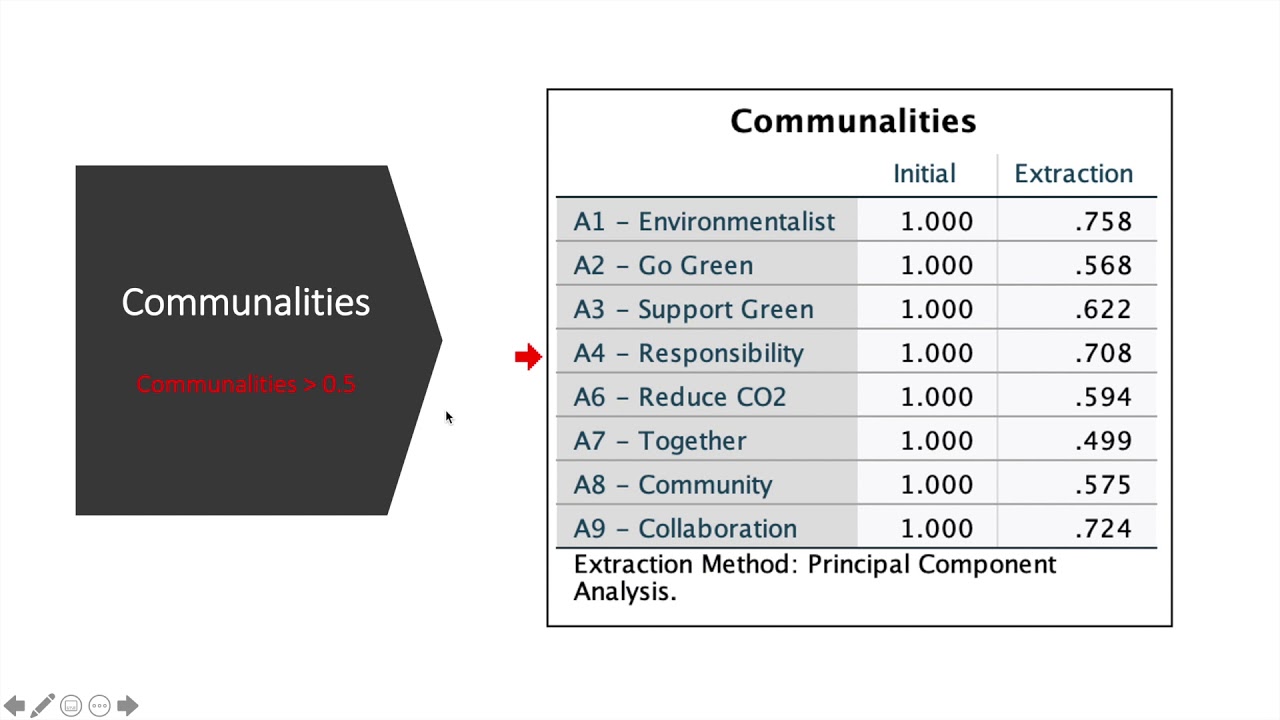 Communalities

Communalities > 0.5

Communalities

| | Initial | Extraction |
|---|---|---|
| A1 – Environmentalist | 1.000 | .758 |
| A2 – Go Green | 1.000 | .568 |
| A3 – Support Green | 1.000 | .622 |
| A4 – Responsibility | 1.000 | .708 |
| A6 – Reduce CO2 | 1.000 | .594 |
| A7 – Together | 1.000 | .499 |
| A8 – Community | 1.000 | .575 |
| A9 – Collaboration | 1.000 | .724 |

Extraction Method: Principal Component Analysis.